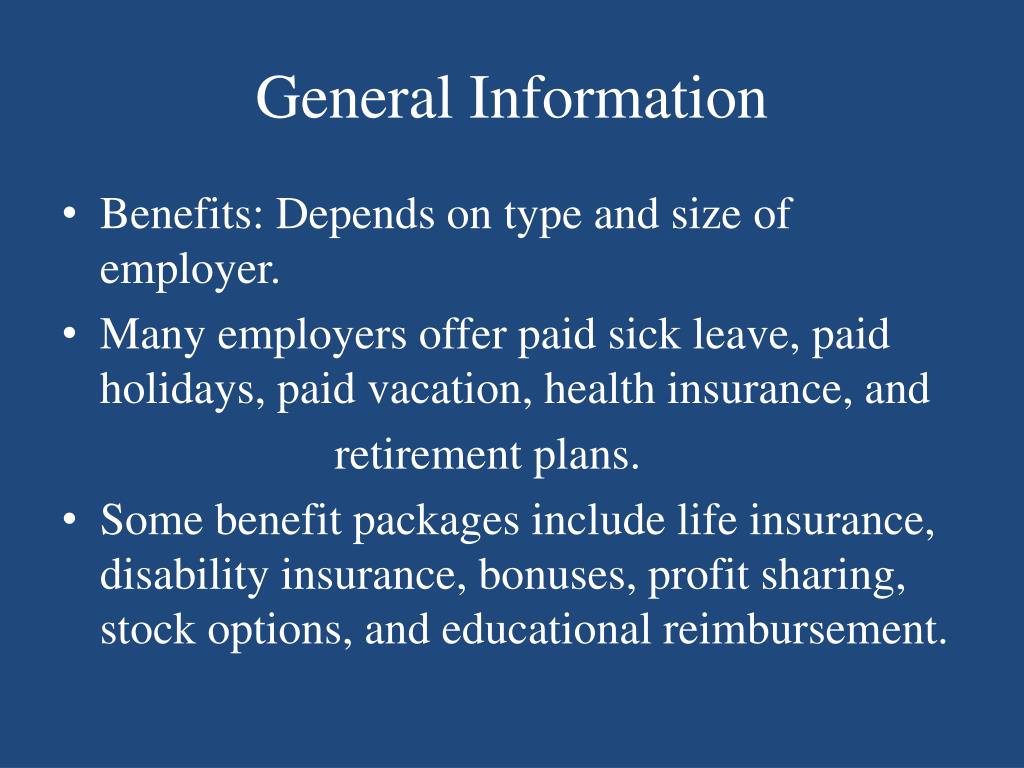 General Information

• Benefits: Depends on type and size of employer.
• Many employers offer paid sick leave, paid holidays, paid vacation, health insurance, and retirement plans.
• Some benefit packages include life insurance, disability insurance, bonuses, profit sharing, stock options, and educational reimbursement.